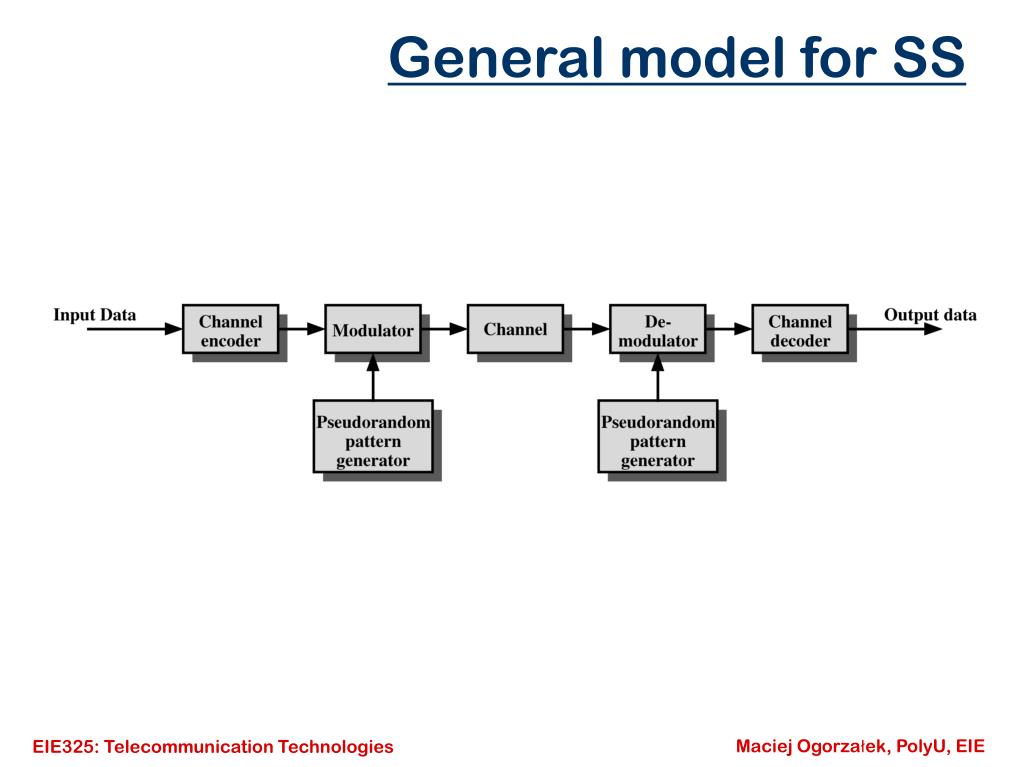 General model for SS

Input Data

Channel encoder

Modulator

Channel

De-modulator

Channel decoder

Output data

Pseudorandom pattern generator

Pseudorandom pattern generator

EIE325: Telecommunication Technologies

Maciej Ogorzałek, PolyU, EIE